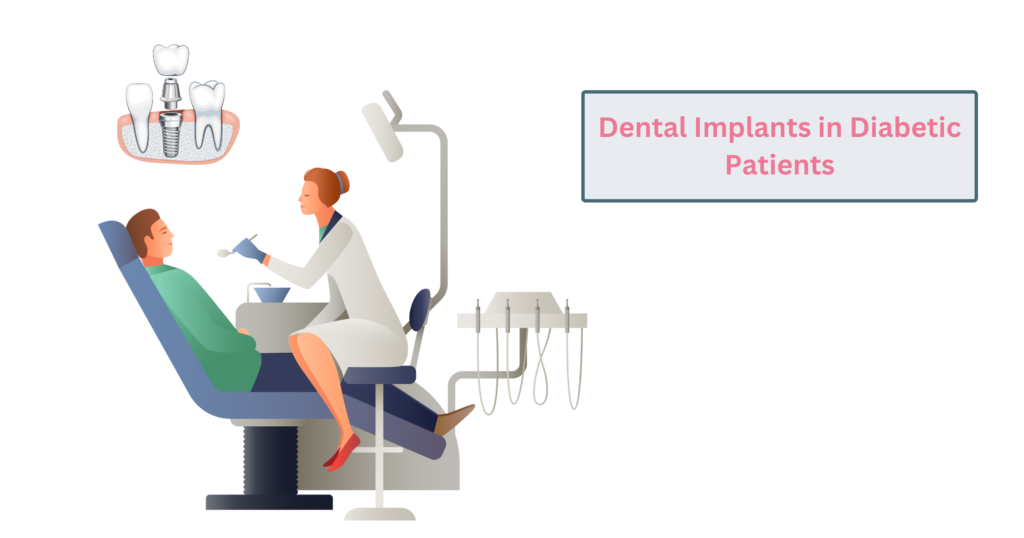 Dental Implants in Diabetic Patients